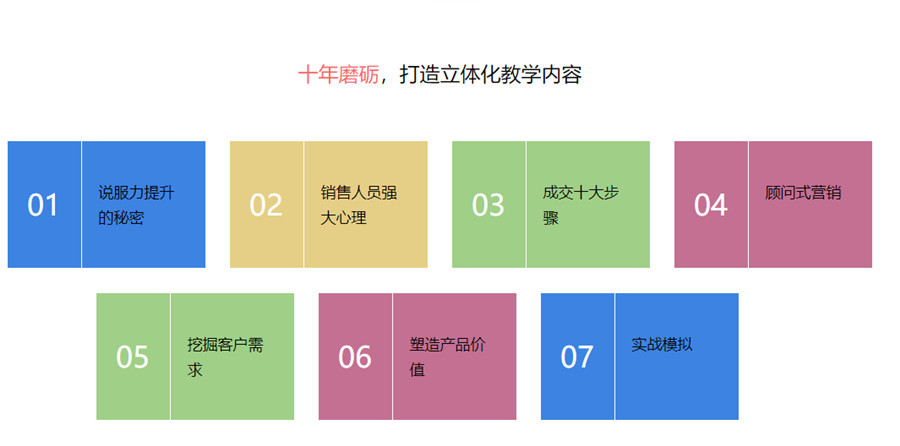 十年磨砺，打造立体化教学内容

01 说服力提升的秘密

02 销售人员强大心理

03 成交十大步骤

04 顾问式营销

05 挖掘客户需求

06 塑造产品价值

07 实战模拟